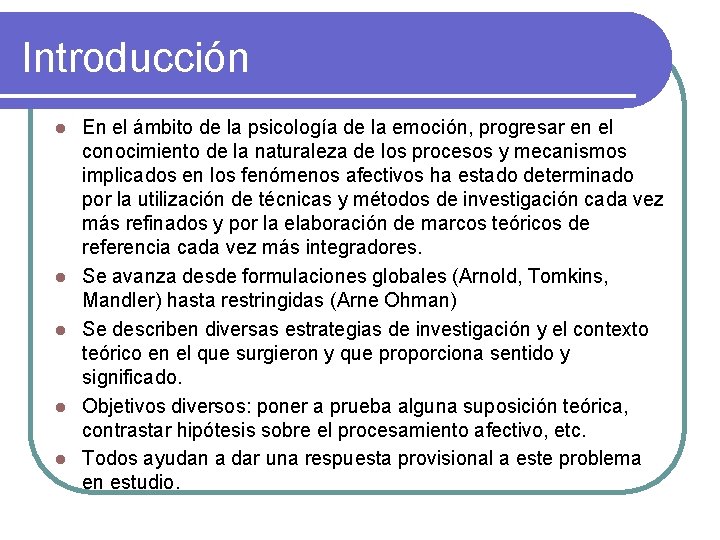 Introducción

- En el ámbito de la psicología de la emoción, progresar en el conocimiento de la naturaleza de los procesos y mecanismos implicados en los fenómenos afectivos ha estado determinado por la utilización de técnicas y métodos de investigación cada vez más refinados y por la elaboración de marcos teóricos de referencia cada vez más integradores.
- Se avanza desde formulaciones globales (Arnold, Tomkins, Mandler) hasta restringidas (Arne Ohman)
- Se describen diversas estrategias de investigación y el contexto teórico en el que surgieron y que proporciona sentido y significado.
- Objetivos diversos: poner a prueba alguna suposición teórica, contrastar hipótesis sobre el procesamiento afectivo, etc.
- Todos ayudan a dar una respuesta provisional a este problema en estudio.